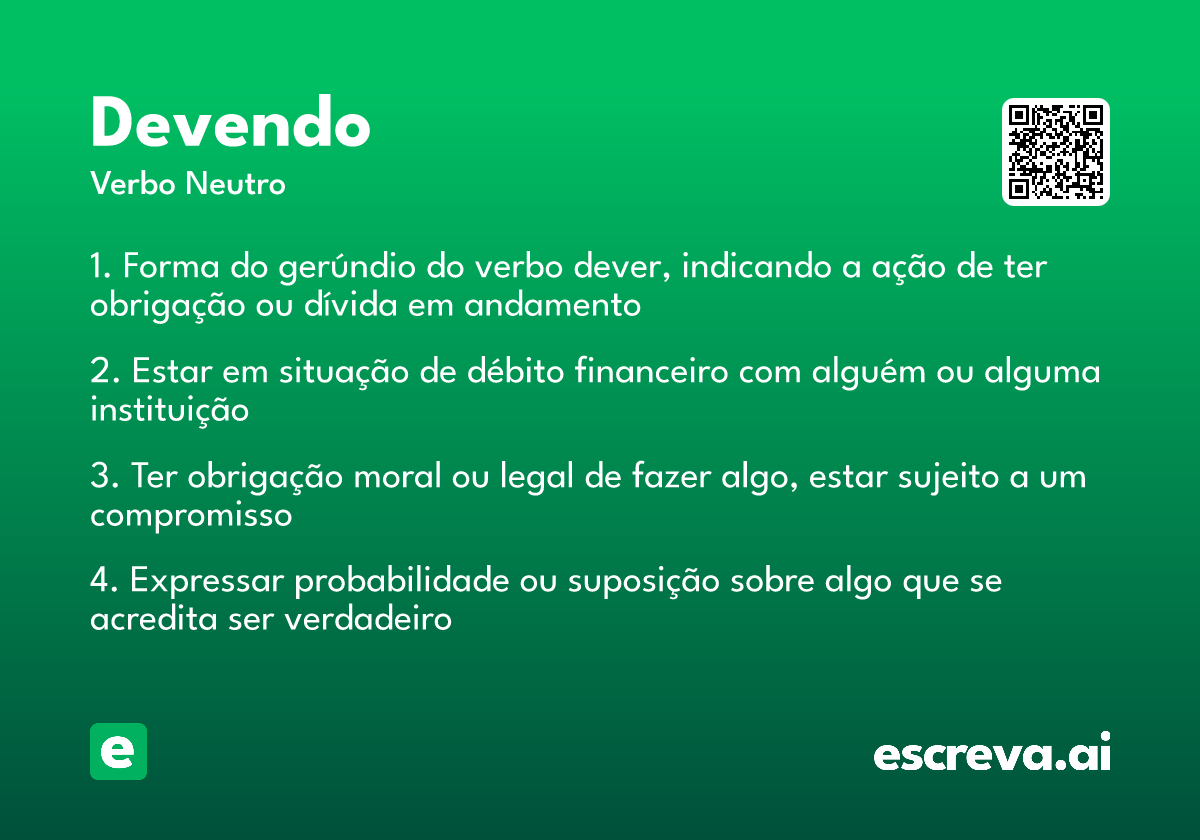 Devendo
Verbo Neutro

1. Forma do gerúndio do verbo dever, indicando a ação de ter obrigação ou dívida em andamento

2. Estar em situação de débito financeiro com alguém ou alguma instituição

3. Ter obrigação moral ou legal de fazer algo, estar sujeito a um compromisso

4. Expressar probabilidade ou suposição sobre algo que se acredita ser verdadeiro

e

escreva.ai